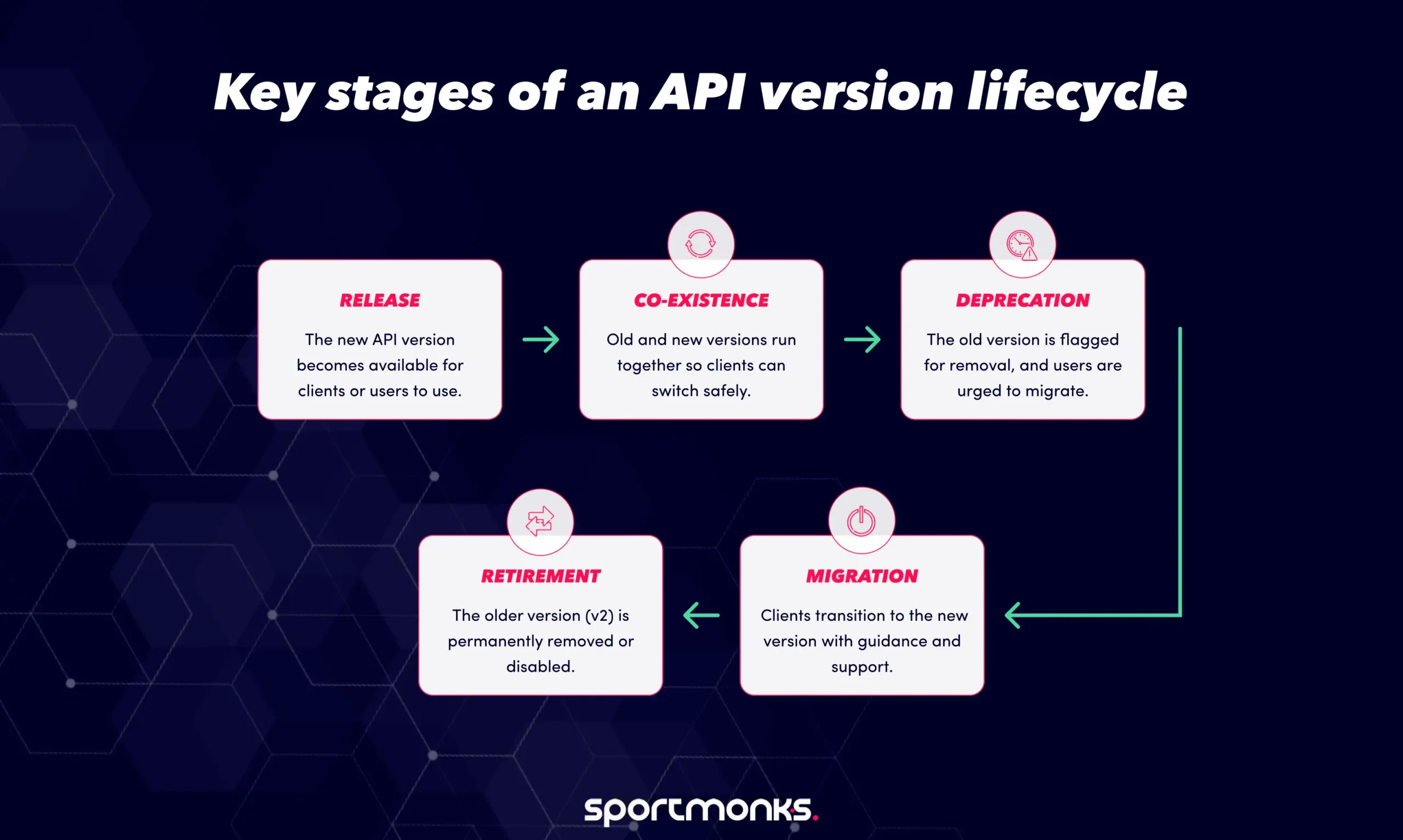 Key stages of an API version lifecycle

RELEASE

The new API version becomes available for clients or users to use.

CO-EXISTENCE

Old and new versions run together so clients can switch safely.

DEPRECATION

The old version is flagged for removal, and users are urged to migrate.

MIGRATION

Clients transition to the new version with guidance and support.

RETIREMENT

The older version (v2) is permanently removed or disabled.

sportmonks.